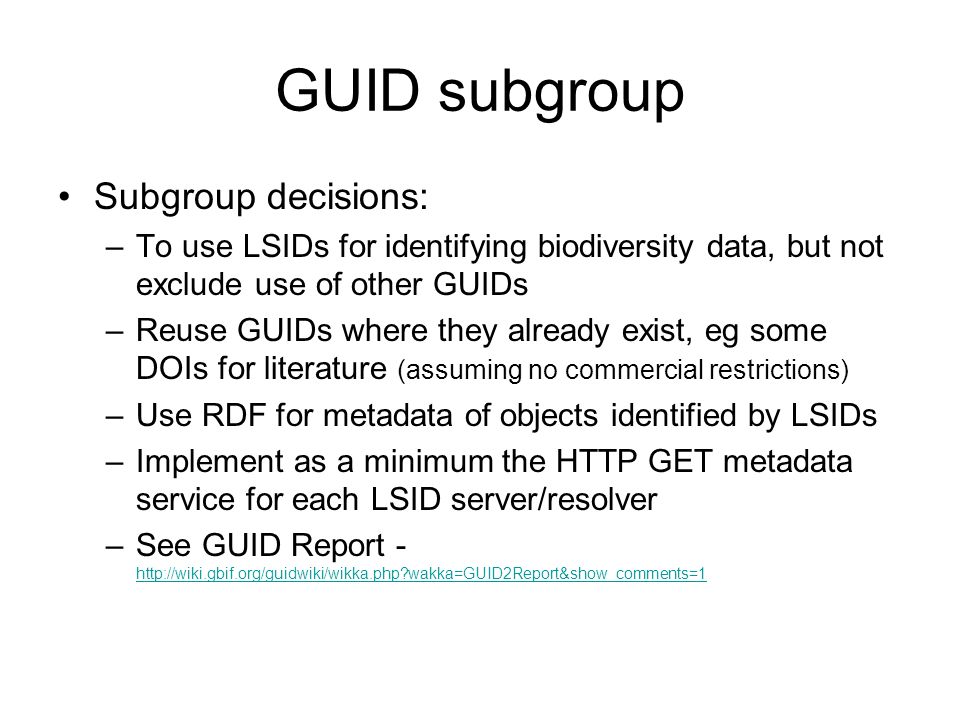 GUID subgroup

• Subgroup decisions:
– To use LSIDs for identifying biodiversity data, but not exclude use of other GUIDs
– Reuse GUIDs where they already exist, eg some DOIs for literature (assuming no commercial restrictions)
– Use RDF for metadata of objects identified by LSIDs
– Implement as a minimum the HTTP GET metadata service for each LSID server/resolver
– See GUID Report - http://wiki.gbif.org/guidwiki/wikka.php?wakka=GUID2Report&show_comments=1